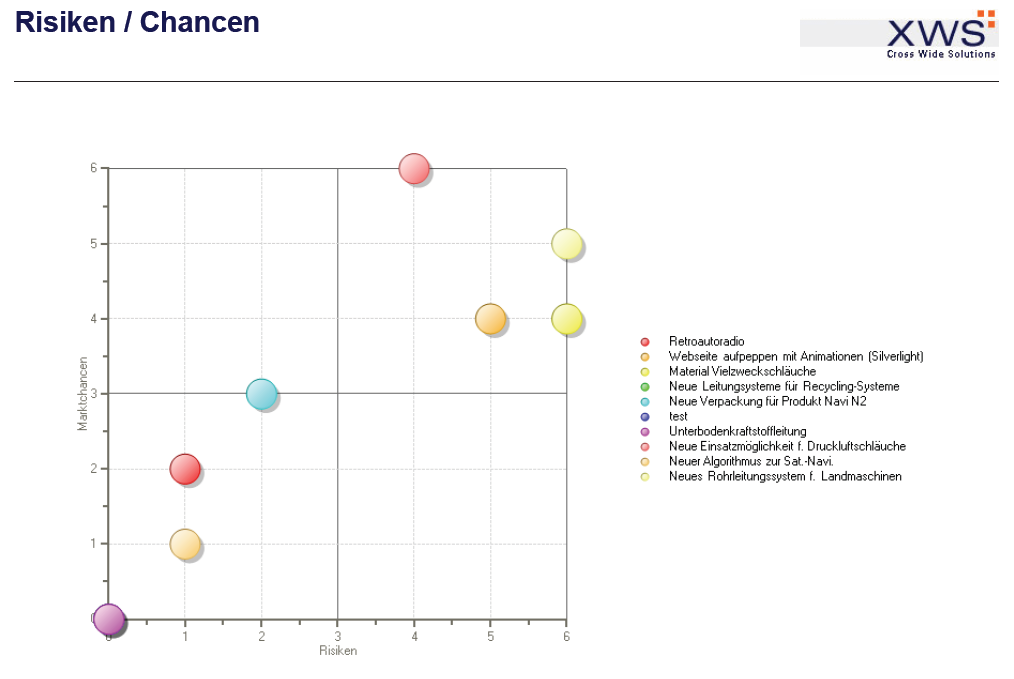 Risiken / Chancen

XWS
Cross Wide Solutions

6
5
4
3
2
1
0
Marktchancen

0
1
2
3
4
5
6
Risiken

Retroautoradio
Webseite aufpeppen mit Animationen (Silverlight)
Material Vielzweckschläuche
Neue Leitungsysteme für Recycling-Systeme
Neue Verpackung für Produkt Navi N2
test
Unterbodenkraftstoffleitung
Neue Einsatzmöglichkeit f. Druckluftschläuche
Neuer Algorithmus zur Sat.-Navi.
Neues Rohrleitungssystem f. Landmaschinen